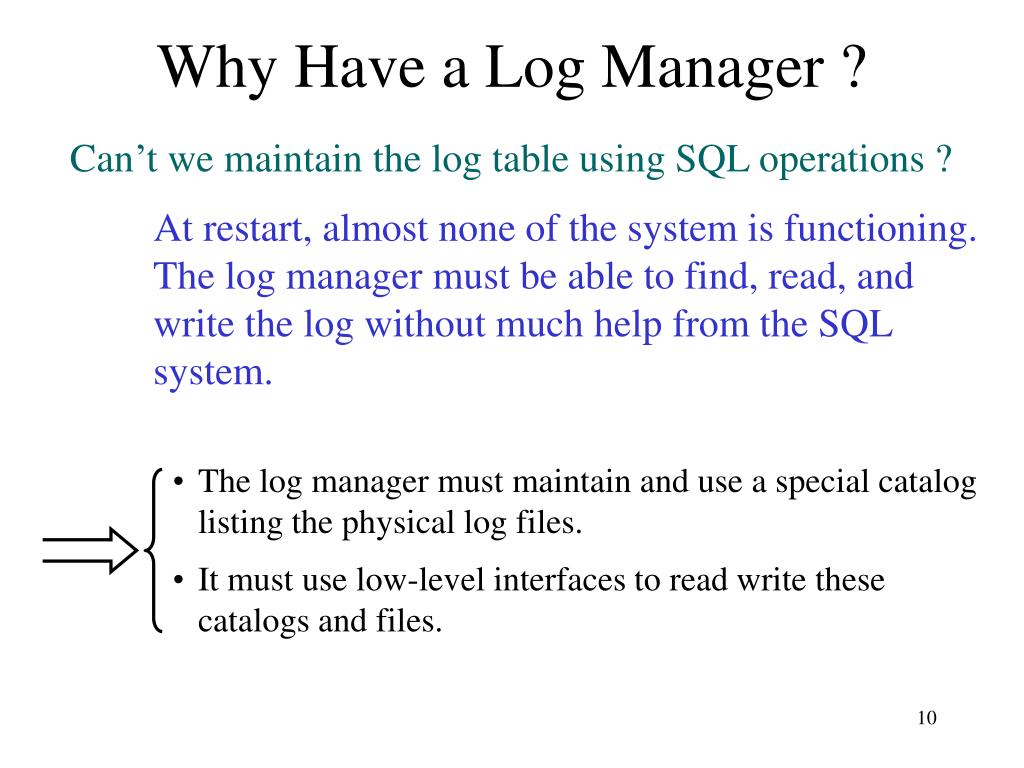 Why Have a Log Manager ?

Can't we maintain the log table using SQL operations ?

At restart, almost none of the system is functioning. The log manager must be able to find, read, and write the log without much help from the SQL system.

• The log manager must maintain and use a special catalog listing the physical log files.

• It must use low-level interfaces to read write these catalogs and files.

10